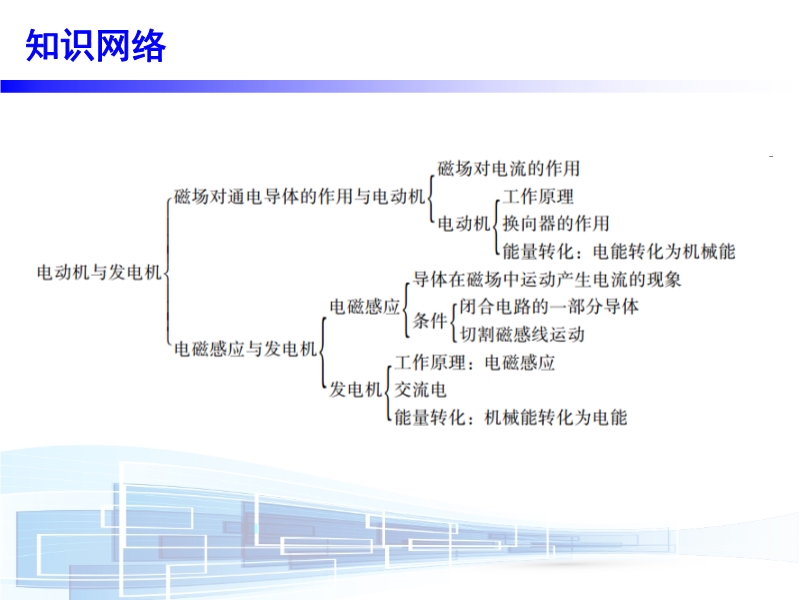 知识网络

电动机与发电机

磁场对通电导体的作用与电动机

磁场对电流的作用

电动机

工作原理

换向器的作用

能量转化：电能转化为机械能

电磁感应与发电机

电磁感应

导体在磁场中运动产生电流的现象

条件

闭合电路的一部分导体

切割磁感线运动

发电机

工作原理：电磁感应

交流电

能量转化：机械能转化为电能